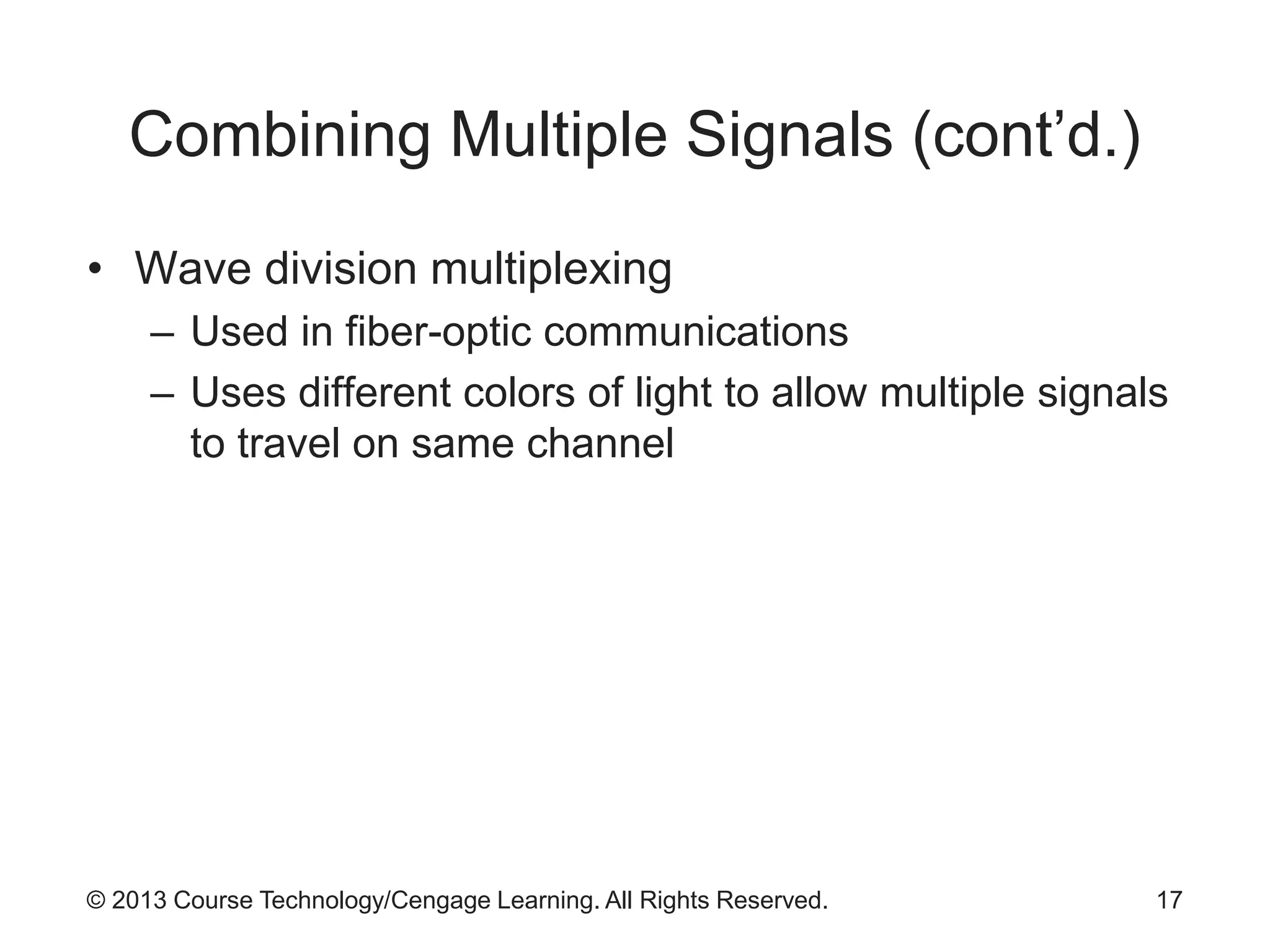 Combining Multiple Signals (cont’d.)

• Wave division multiplexing
  – Used in fiber-optic communications
  – Uses different colors of light to allow multiple signals to travel on same channel

© 2013 Course Technology/Cengage Learning. All Rights Reserved.

17